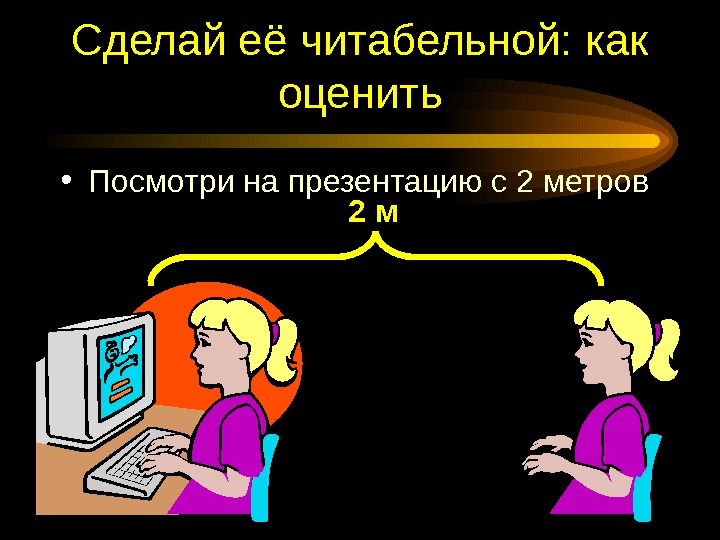 Сделай её читабельной: как оценить

• Посмотри на презентацию с 2 метров

2 м